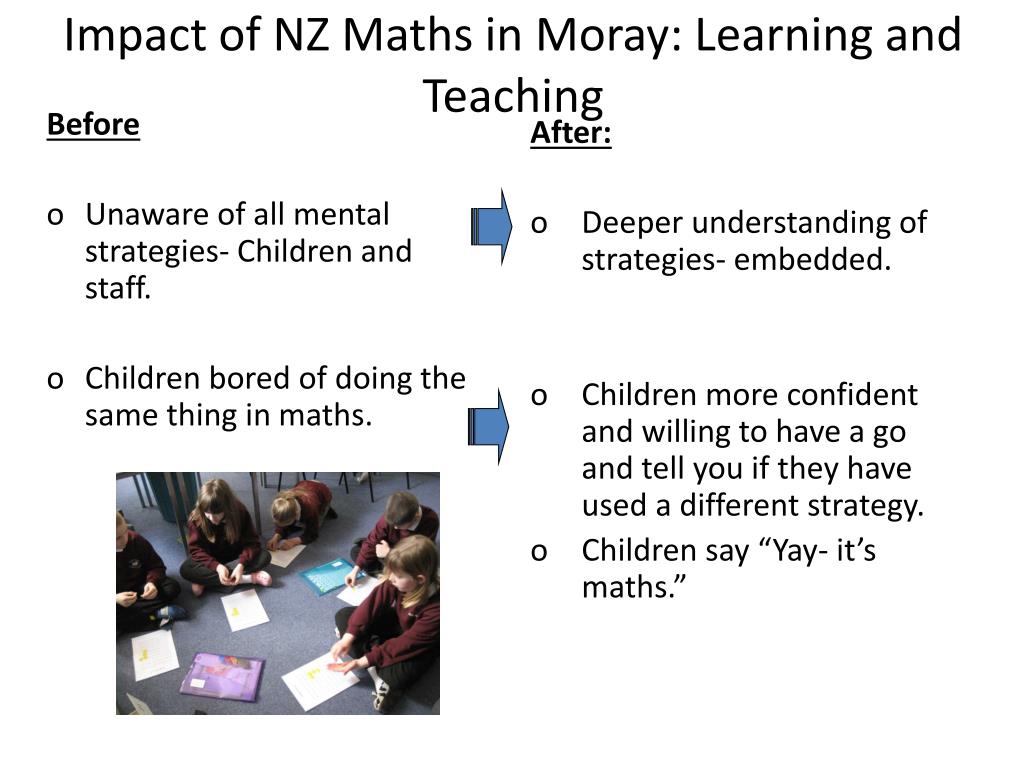 Impact of NZ Maths in Moray: Learning and Teaching

Before

o Unaware of all mental strategies- Children and staff.

o Children bored of doing the same thing in maths.

After:

o Deeper understanding of strategies- embedded.

o Children more confident and willing to have a go and tell you if they have used a different strategy.

o Children say “Yay- it’s maths.”